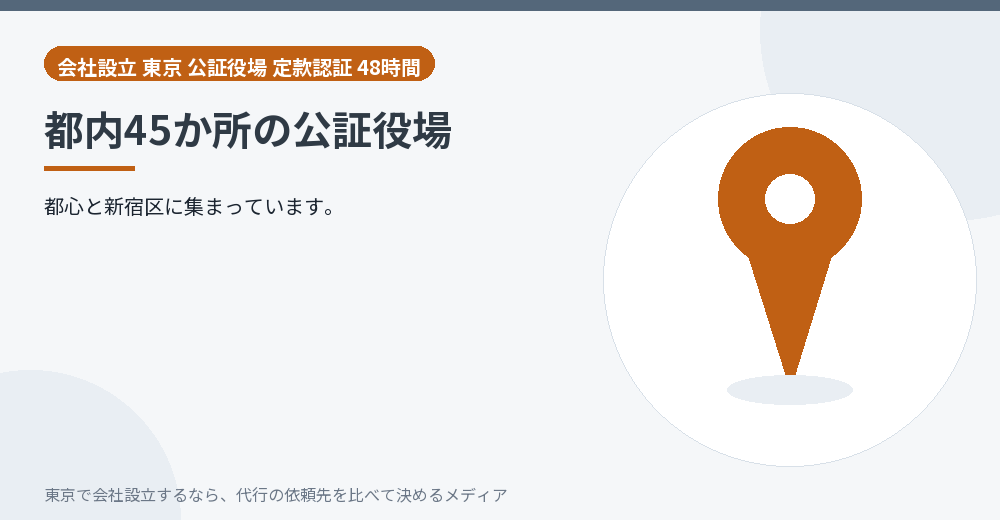 会社設立 東京 公証役場 定款認証 48時間

都内45か所の公証役場

都心と新宿区に集まっています。

東京で会社設立するなら、代行の依頼先を比べて決めるメディア